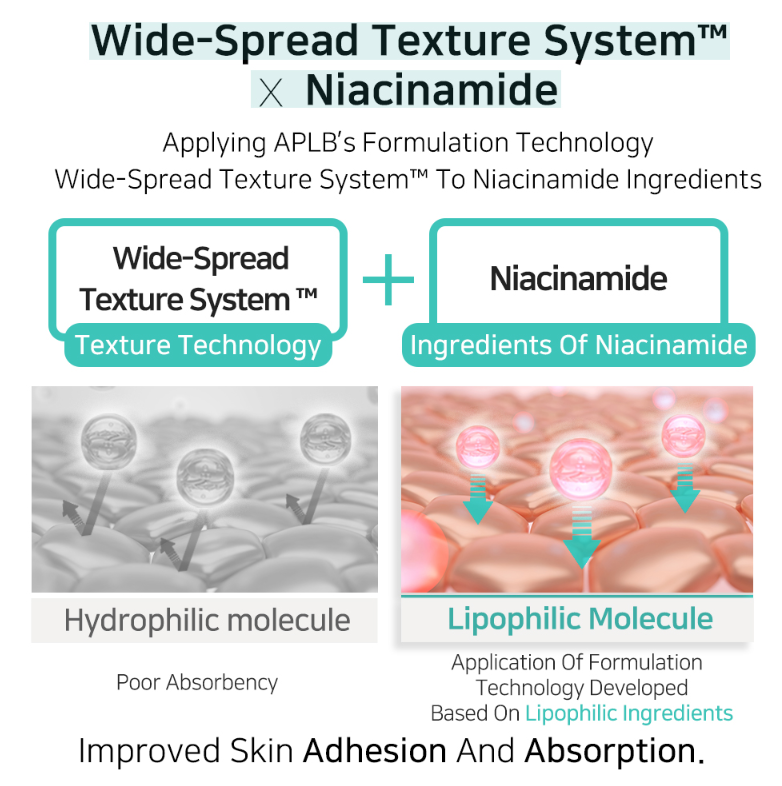 Wide-Spread Texture System™
X Niacinamide

Applying APLB's Formulation Technology
Wide-Spread Texture System™ To Niacinamide Ingredients

Wide-Spread Texture System ™
Texture Technology

+

Niacinamide
Ingredients Of Niacinamide

Hydrophilic molecule

Poor Absorbency

Lipophilic Molecule

Application Of Formulation Technology Developed Based On Lipophilic Ingredients

Improved Skin Adhesion And Absorption.